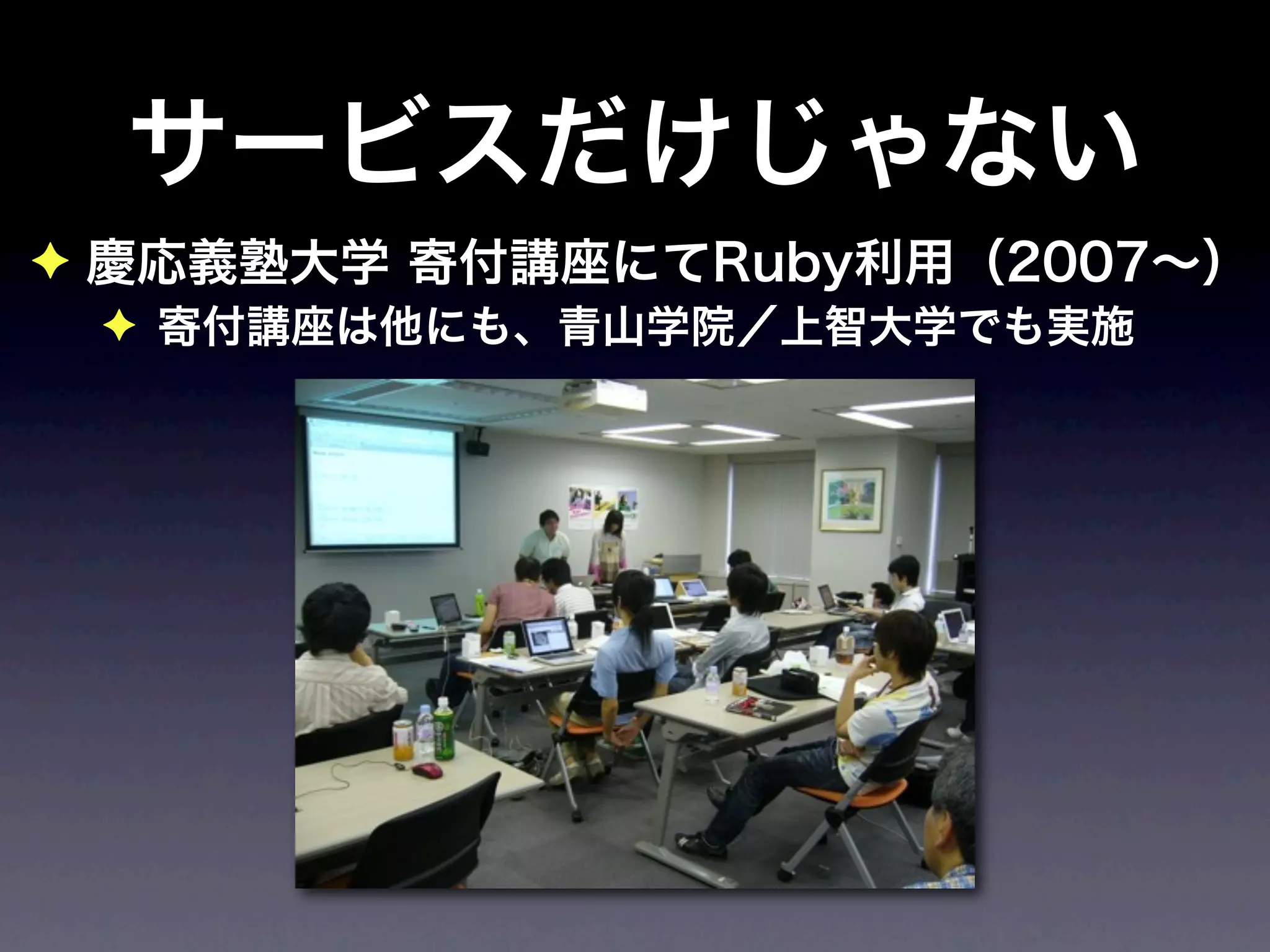 サービスだけじゃない

✦ 慶応義塾大学 寄付講座にてRuby利用（2007〜）

✦ 寄付講座は他にも、青山学院／上智大学でも実施